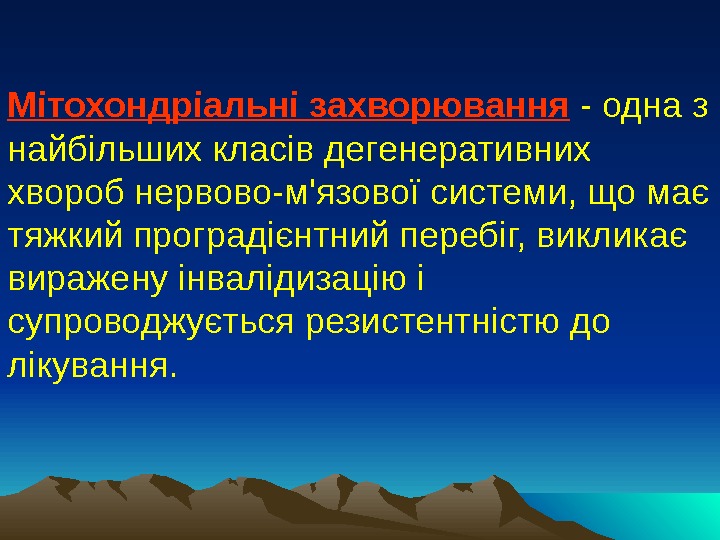 Мітохондріальні захворювання - одна з найбільших класів дегенеративних хвороб нервово-м'язової системи, що має тяжкий проградієнтний перебіг, викликає виражену інвалідизацію і супроводжується резистентністю до лікування.